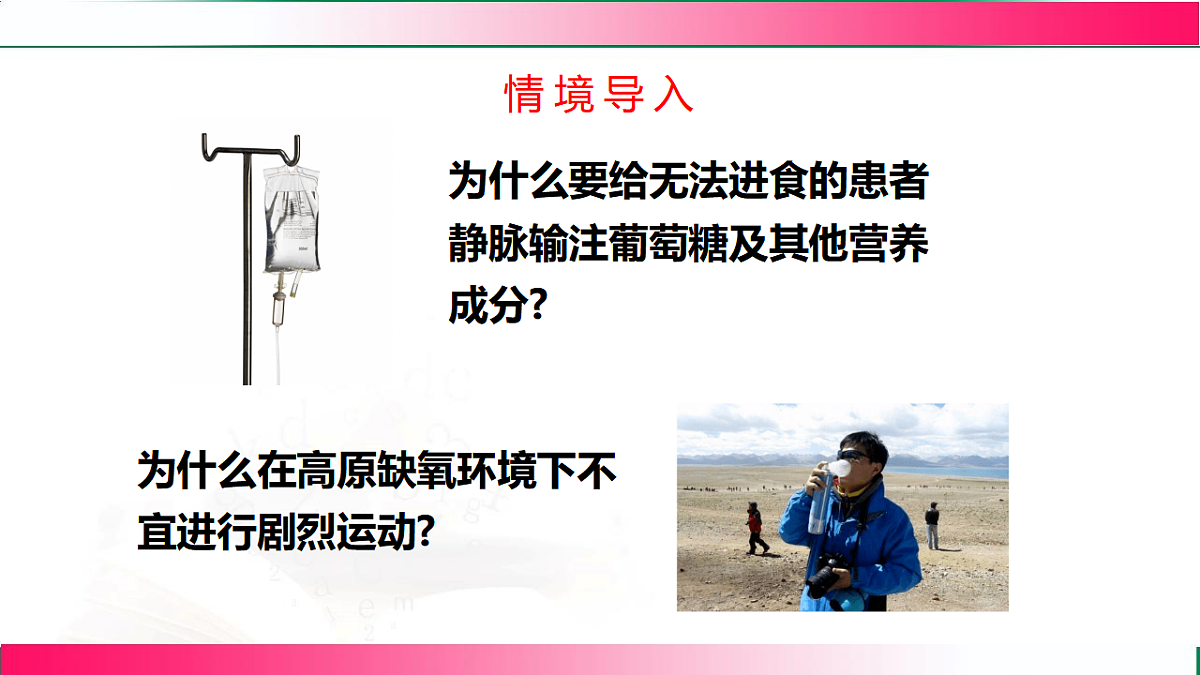 情境导入

为什么要给无法进食的患者静脉输注葡萄糖及其他营养成分?

为什么在高原缺氧环境下不宜进行剧烈运动?